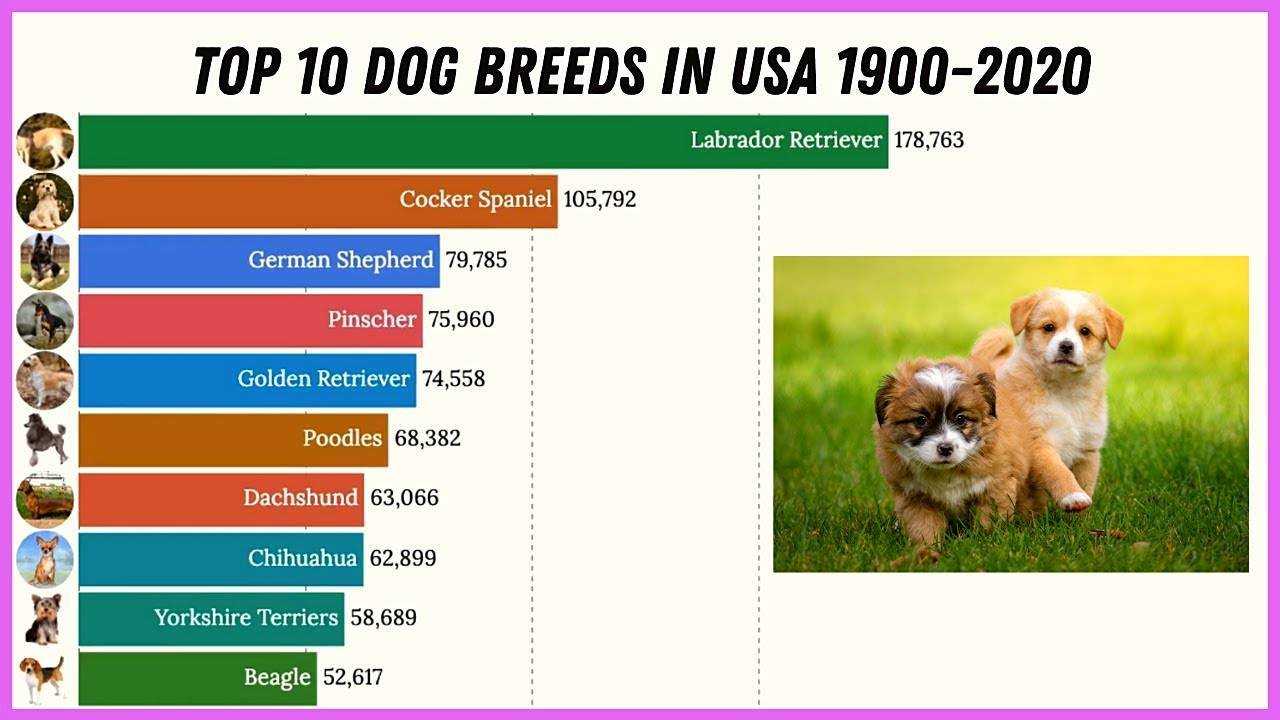 TOP 10 DOG BREEDS IN USA 1900-2020

Labrador Retriever 178,763
Cocker Spaniel 105,792
German Shepherd 79,785
Pinscher 75,960
Golden Retriever 74,558
Poodles 68,382
Dachshund 63,066
Chihuahua 62,899
Yorkshire Terriers 58,689
Beagle 52,617